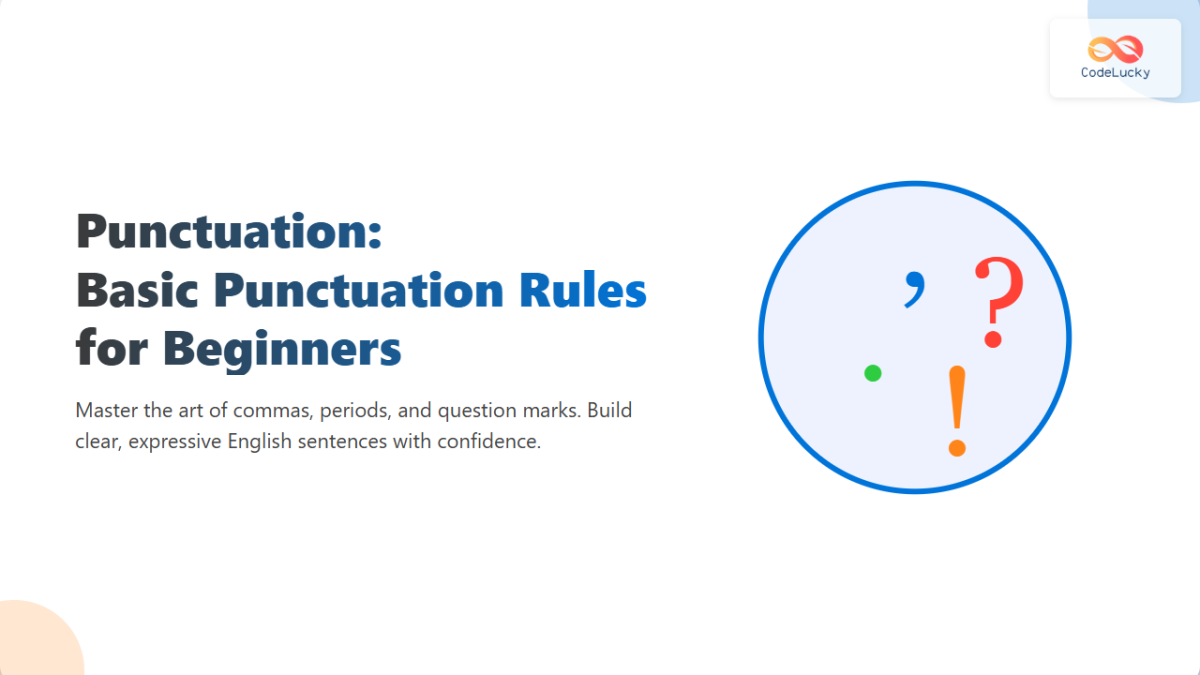 CodeLucky

Punctuation:
Basic Punctuation Rules for Beginners

Master the art of commas, periods, and question marks. Build clear, expressive English sentences with confidence.

, ? . !